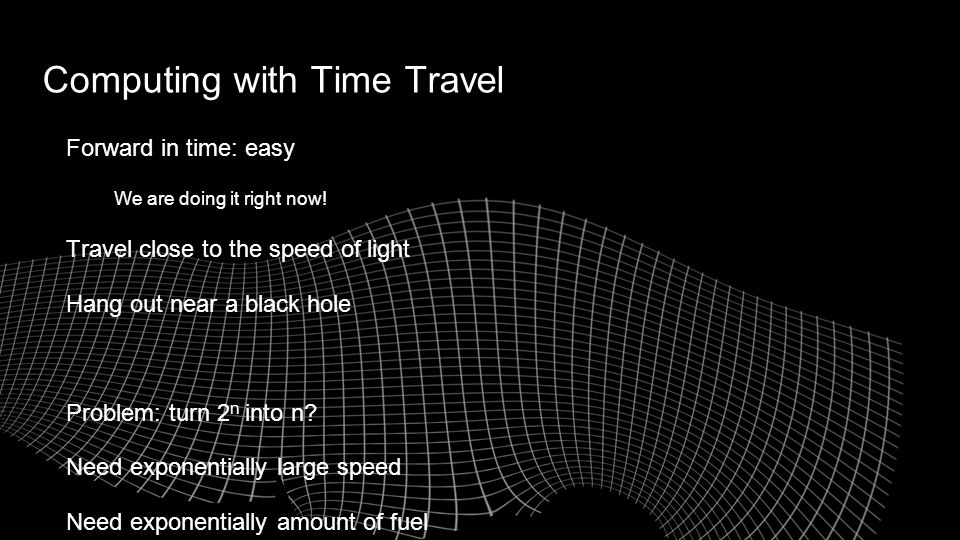 Computing with Time Travel

Forward in time: easy

We are doing it right now!

Travel close to the speed of light

Hang out near a black hole

Problem: turn $2^n$ into n?

Need exponentially large speed

Need exponentially amount of fuel